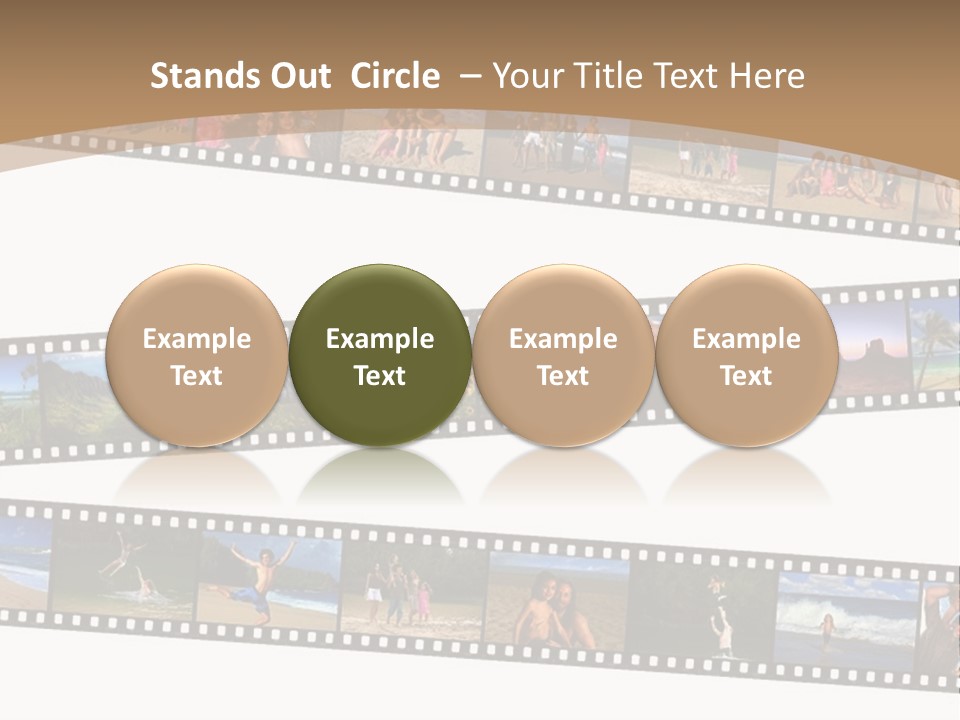 Stands Out Circle – Your Title Text Here

Example Text

Example Text

Example Text

Example Text